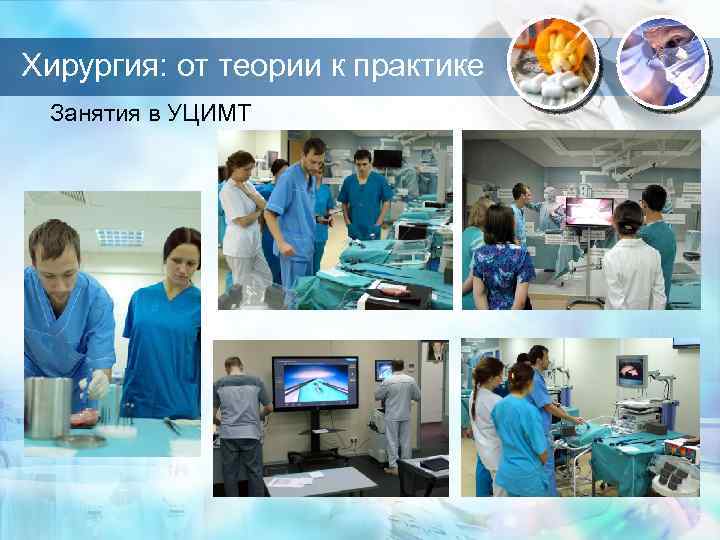 Хирургия: от теории к практике

Занятия в УЦИМТ